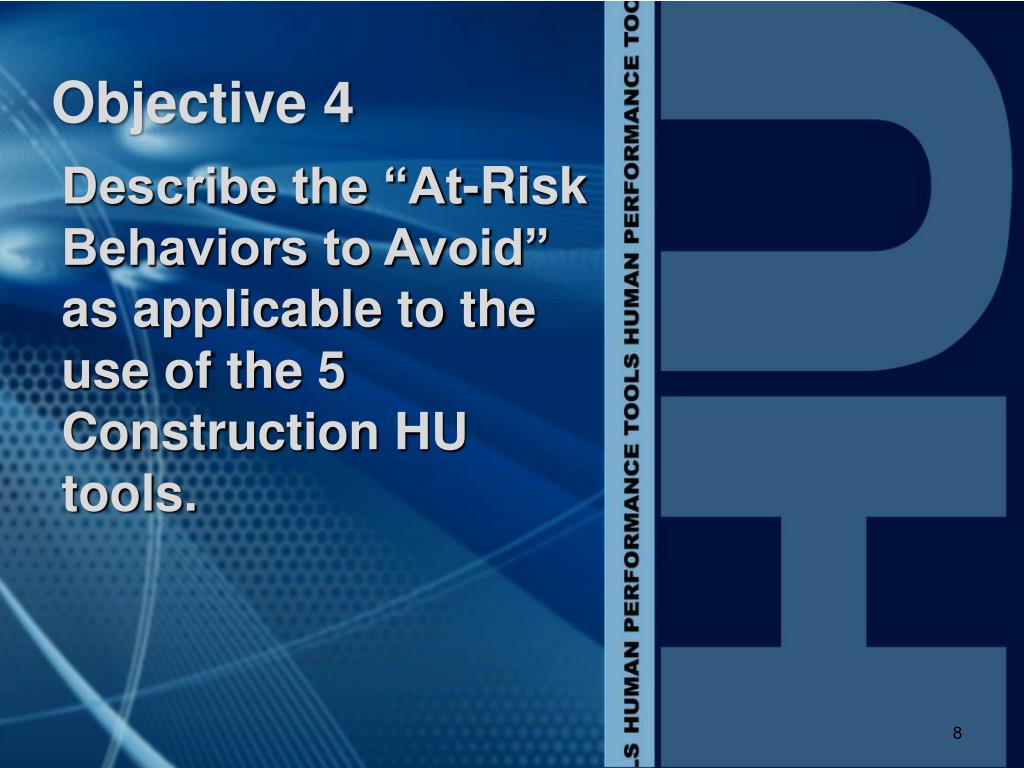 Objective 4

Describe the “At-Risk Behaviors to Avoid” as applicable to the use of the 5 Construction HU tools.

LS HUMAN PERFORMANCE TOOLS HUMAN PERFORMANCE TOO

HU

8